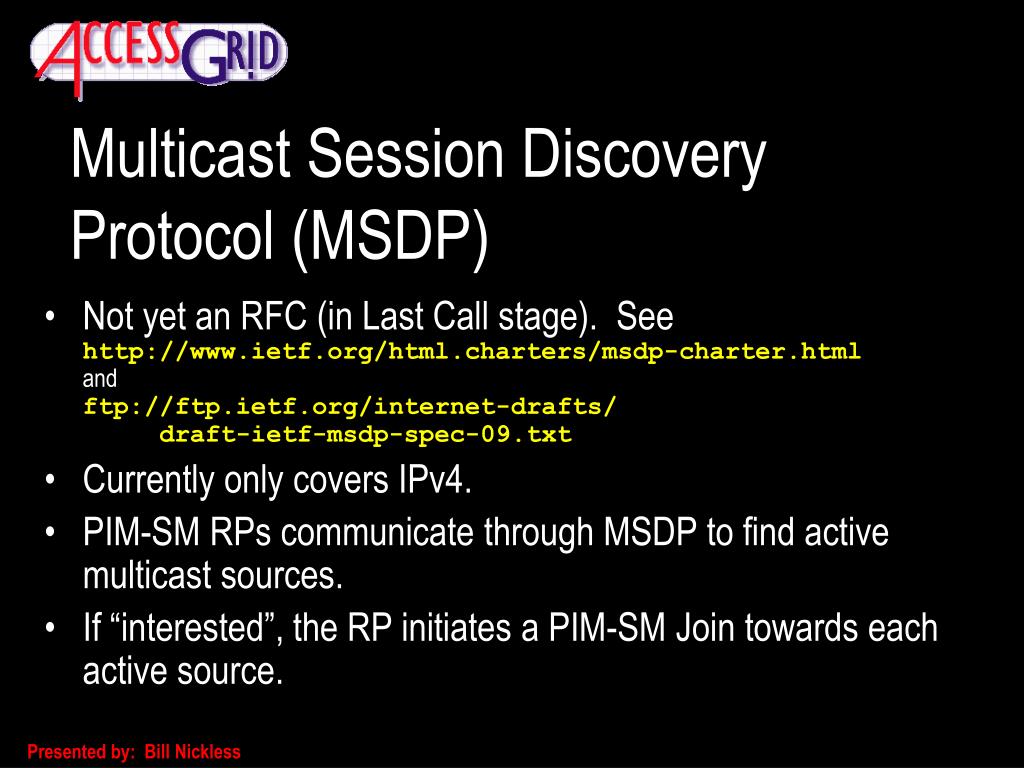 ACCESS GRID

Multicast Session Discovery Protocol (MSDP)

• Not yet an RFC (in Last Call stage). See http://www.ietf.org/html.charters/msdp-charter.html and ftp://ftp.ietf.org/internet-drafts/ draft-ietf-msdp-spec-09.txt
• Currently only covers IPv4.
• PIM-SM RPs communicate through MSDP to find active multicast sources.
• If “interested”, the RP initiates a PIM-SM Join towards each active source.

Presented by: Bill Nickless